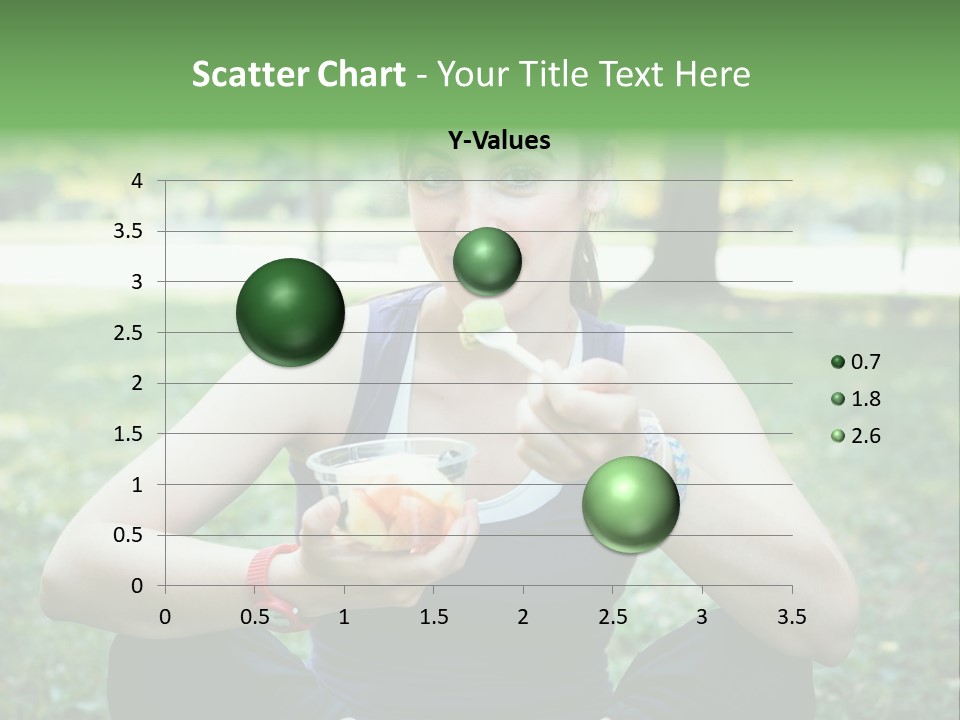 Scatter Chart - Your Title Text Here

Y-Values

4
3.5
3
2.5
2
1.5
1
0.5
0

0 0.5 1 1.5 2 2.5 3 3.5

0.7
1.8
2.6